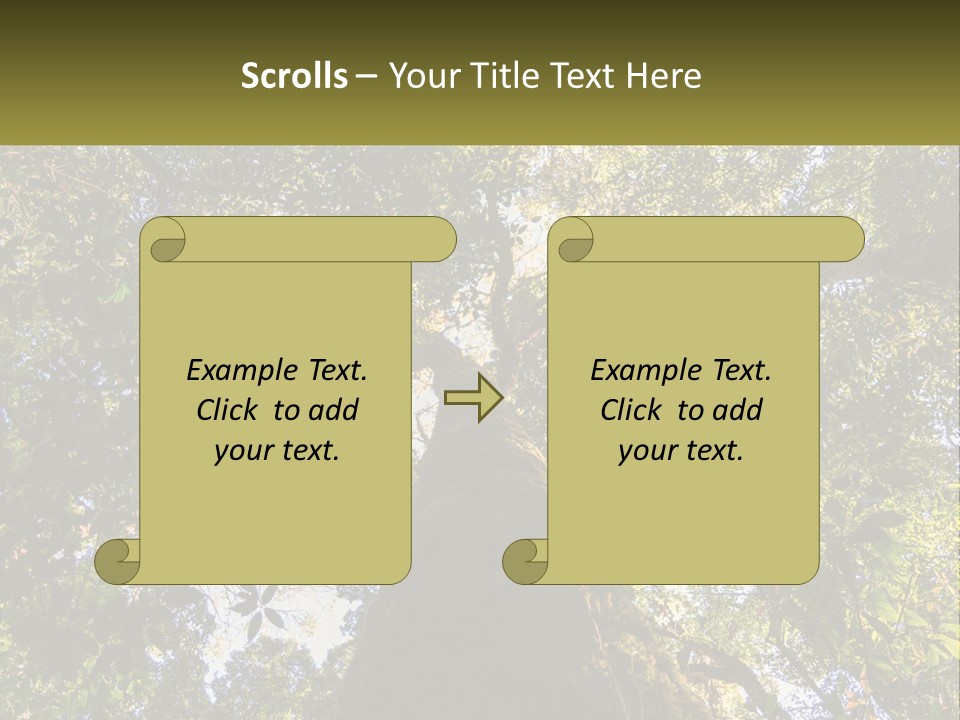 Scrolls – Your Title Text Here

Example Text. Click to add your text.

Example Text. Click to add your text.